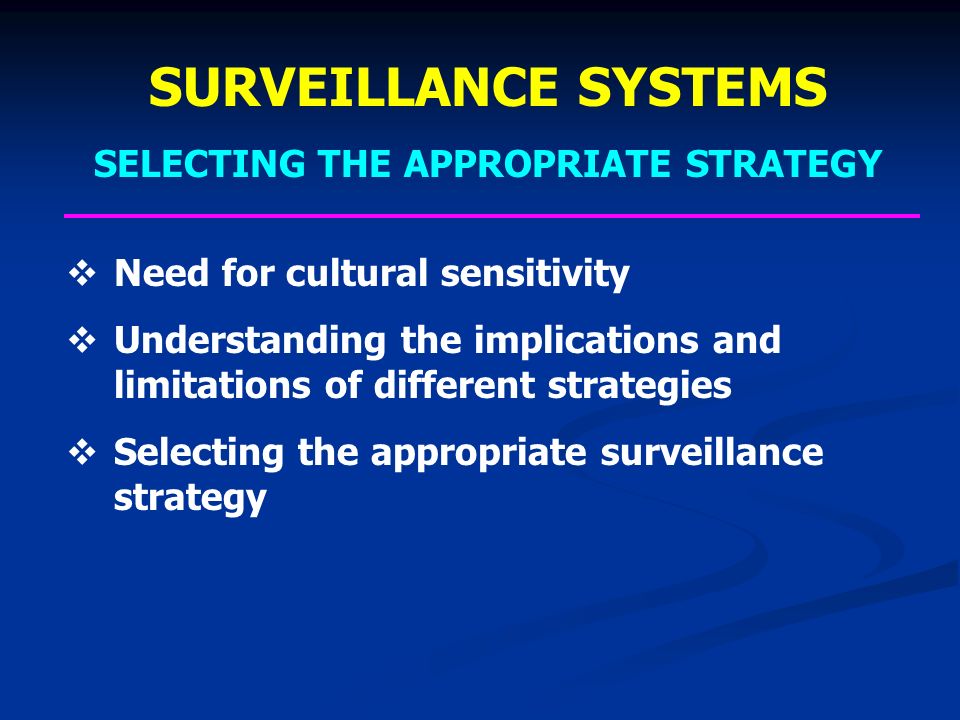 SURVEILLANCE SYSTEMS

SELECTING THE APPROPRIATE STRATEGY

❖ Need for cultural sensitivity

❖ Understanding the implications and limitations of different strategies

❖ Selecting the appropriate surveillance strategy